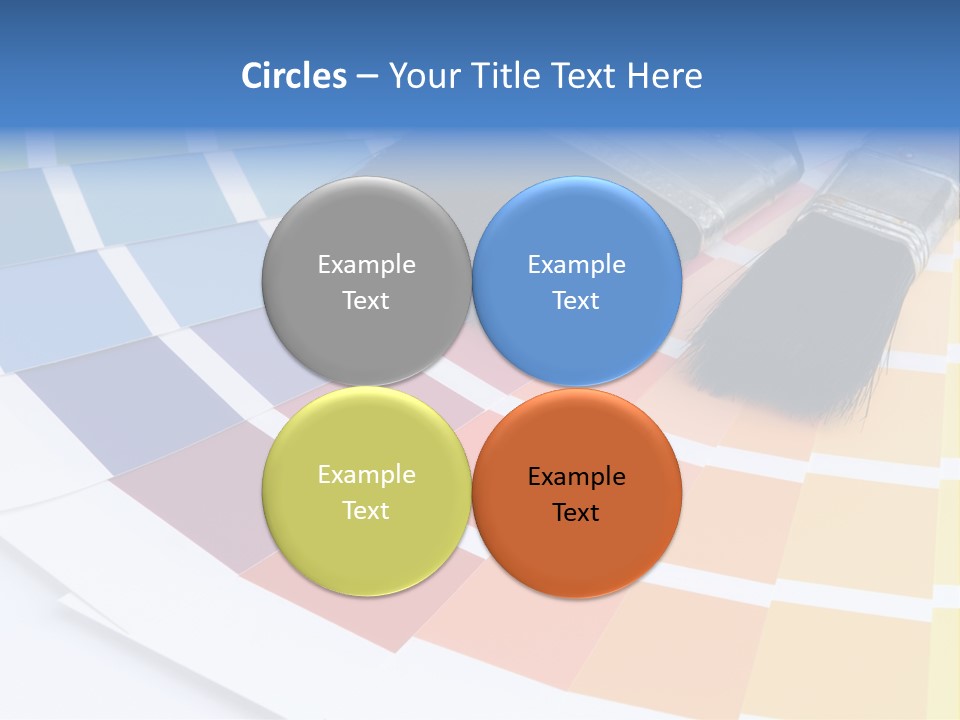 Circles – Your Title Text Here

Example Text

Example Text

Example Text

Example Text